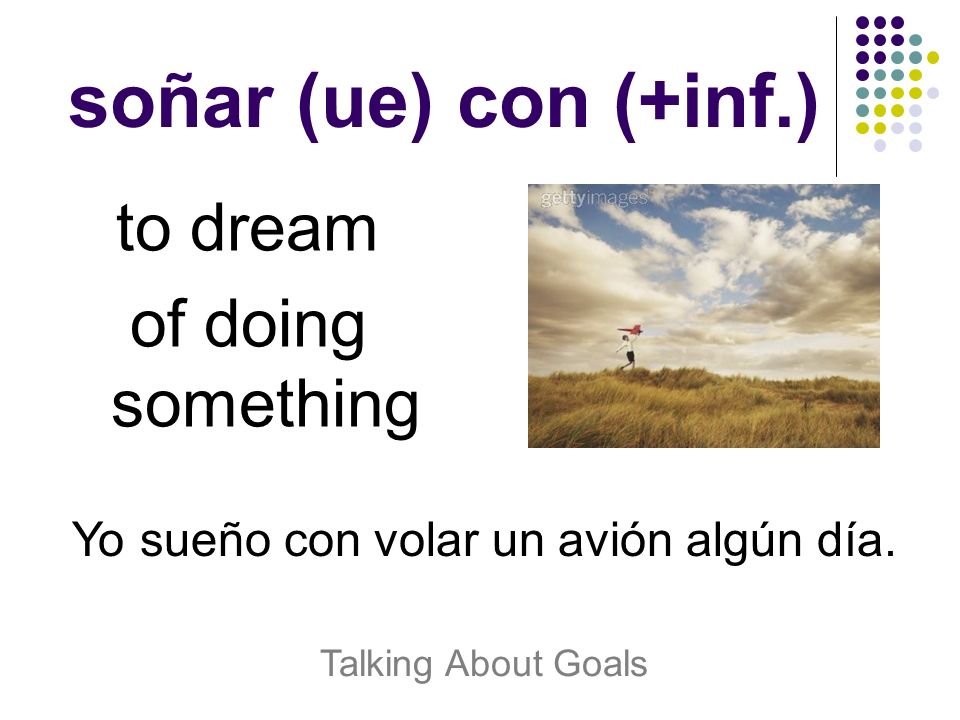 soñar (ue) con (+inf.)

to dream of doing something

gettyimages

Yo sueño con volar un avión algún día.

Talking About Goals